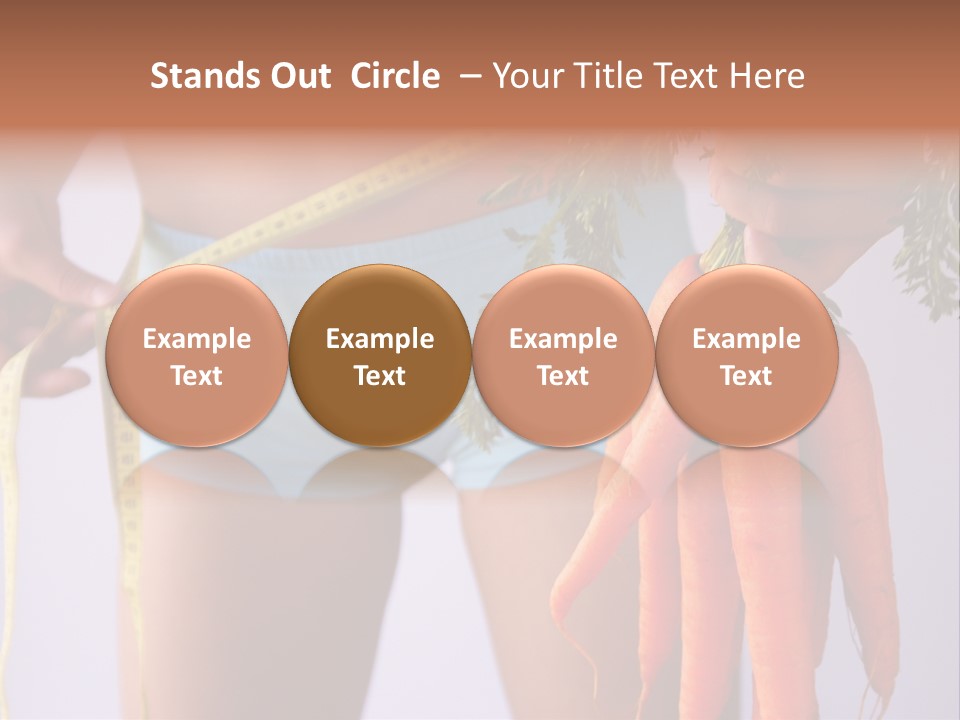 Stands Out Circle – Your Title Text Here

Example Text

Example Text

Example Text

Example Text